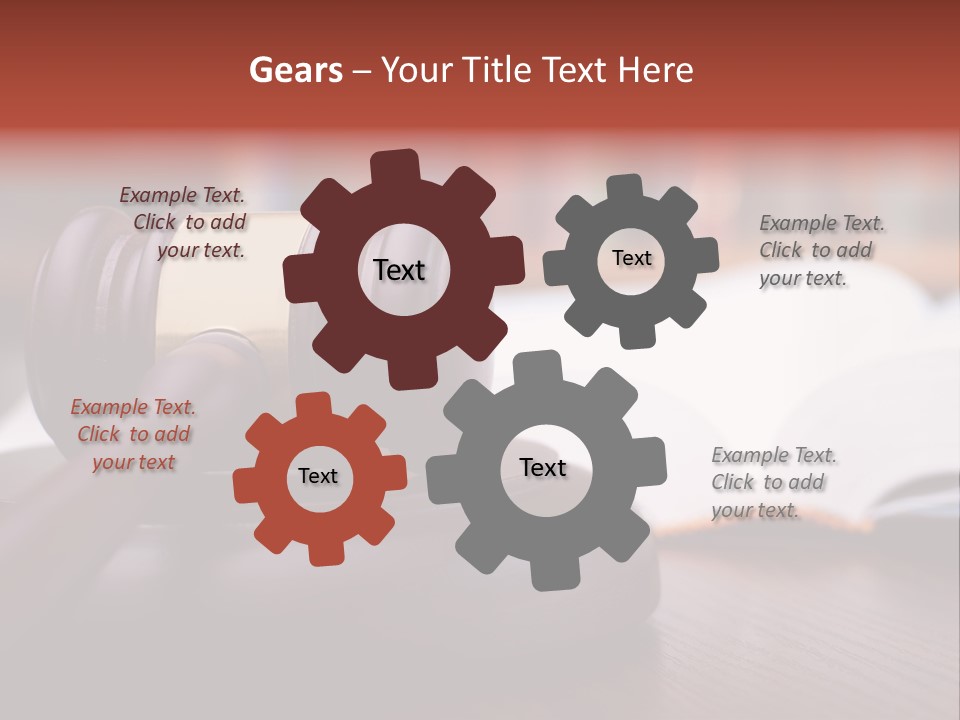 Gears – Your Title Text Here

Example Text. Click to add your text.

Text

Text

Example Text. Click to add your text.

Example Text. Click to add your text

Text

Text

Example Text. Click to add your text.